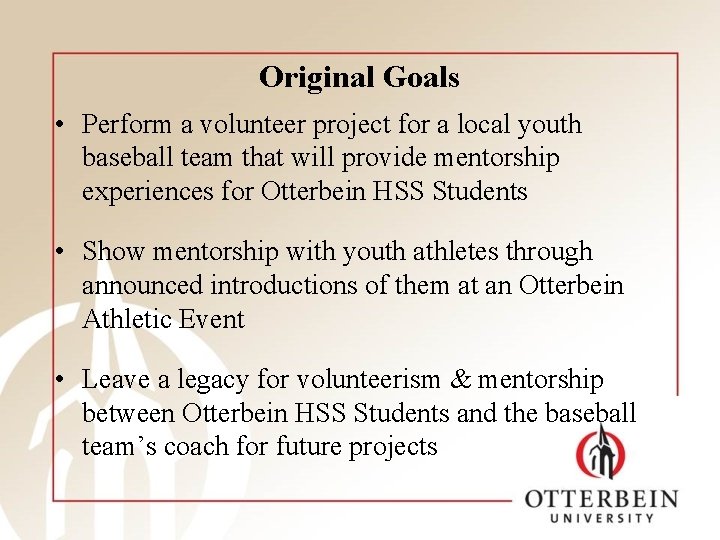 Original Goals

• Perform a volunteer project for a local youth baseball team that will provide mentorship experiences for Otterbein HSS Students

• Show mentorship with youth athletes through announced introductions of them at an Otterbein Athletic Event

• Leave a legacy for volunteerism & mentorship between Otterbein HSS Students and the baseball team's coach for future projects

OTTERBEIN
UNIVERSITY